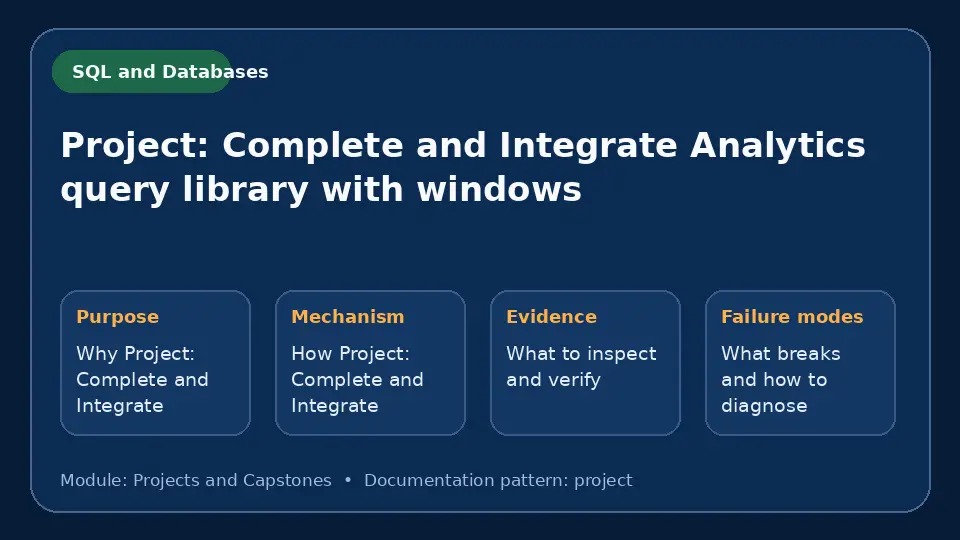 SQL and Databases

Project: Complete and Integrate Analytics query library with windows

Purpose
Why Project: Complete and Integrate

Mechanism
How Project: Complete and Integrate

Evidence
What to inspect and verify

Failure modes
What breaks and how to diagnose

Module: Projects and Capstones • Documentation pattern: project